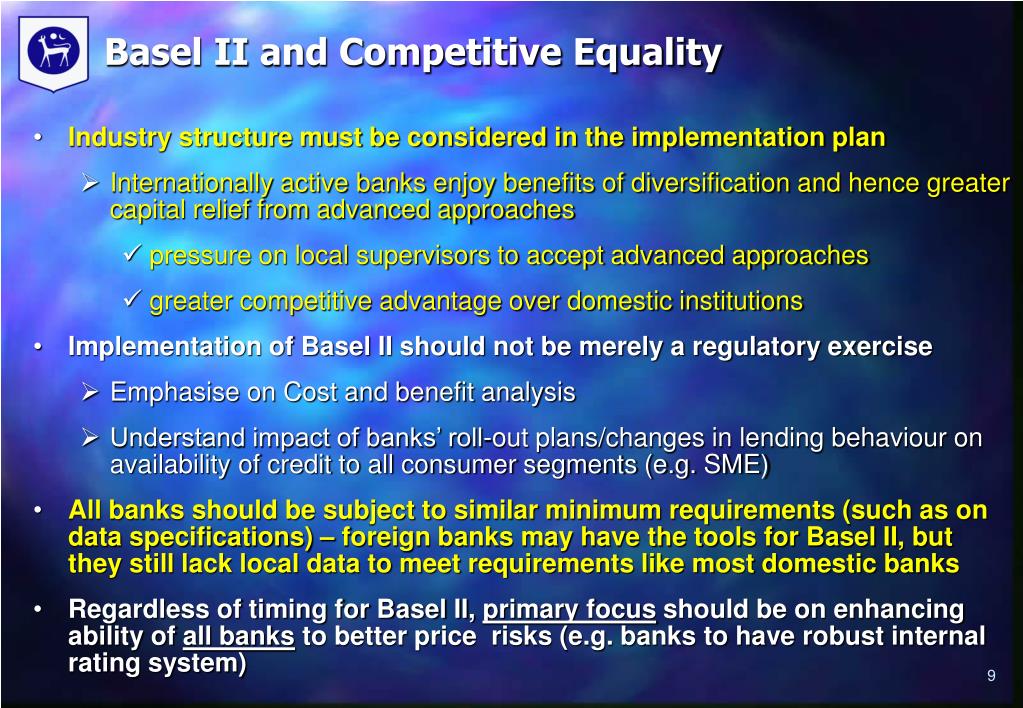 Basel II and Competitive Equality

• Industry structure must be considered in the implementation plan

➢ Internationally active banks enjoy benefits of diversification and hence greater capital relief from advanced approaches

✓ pressure on local supervisors to accept advanced approaches

✓ greater competitive advantage over domestic institutions

• Implementation of Basel II should not be merely a regulatory exercise

➢ Emphasise on Cost and benefit analysis

➢ Understand impact of banks' roll-out plans/changes in lending behaviour on availability of credit to all consumer segments (e.g. SME)

• All banks should be subject to similar minimum requirements (such as on data specifications) – foreign banks may have the tools for Basel II, but they still lack local data to meet requirements like most domestic banks

• Regardless of timing for Basel II, primary focus should be on enhancing ability of all banks to better price risks (e.g. banks to have robust internal rating system)

9